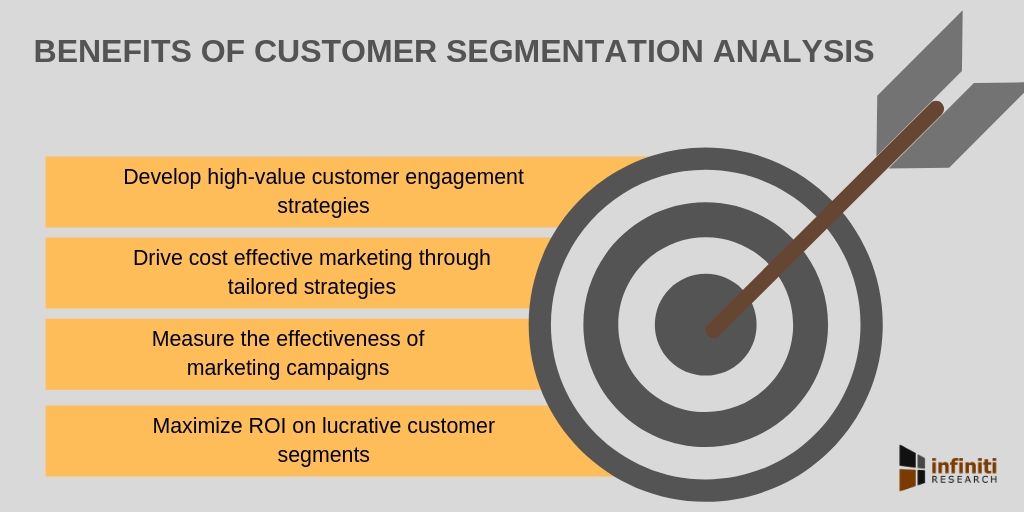 BENEFITS OF CUSTOMER SEGMENTATION ANALYSIS

Develop high-value customer engagement strategies

Drive cost effective marketing through tailored strategies

Measure the effectiveness of marketing campaigns

Maximize ROI on lucrative customer segments

infiniti RESEARCH